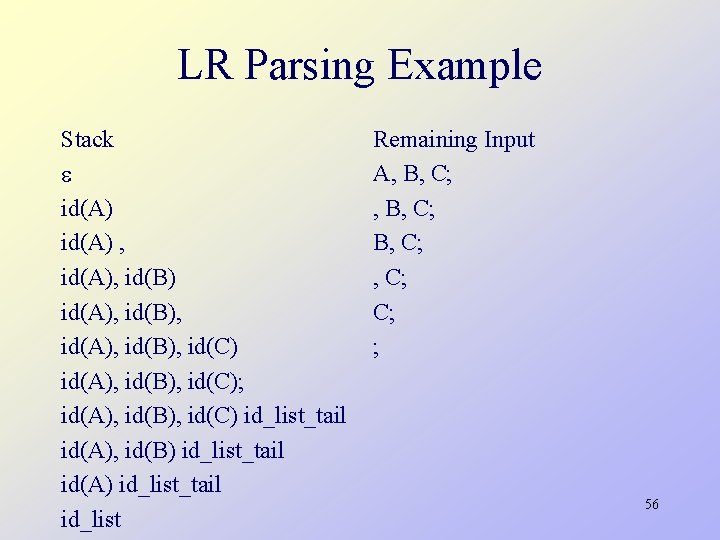 LR Parsing Example

| Stack | Remaining Input |
|---|---|
| ε | A, B, C; |
| id(A) | , B, C; |
| id(A) , | B, C; |
| id(A), id(B) | , C; |
| id(A), id(B), | C; |
| id(A), id(B), id(C) | ; |
| id(A), id(B), id(C); | |
| id(A), id(B), id(C) id_list_tail | |
| id(A), id(B) id_list_tail | |
| id(A) id_list_tail | |
| id_list | |

56